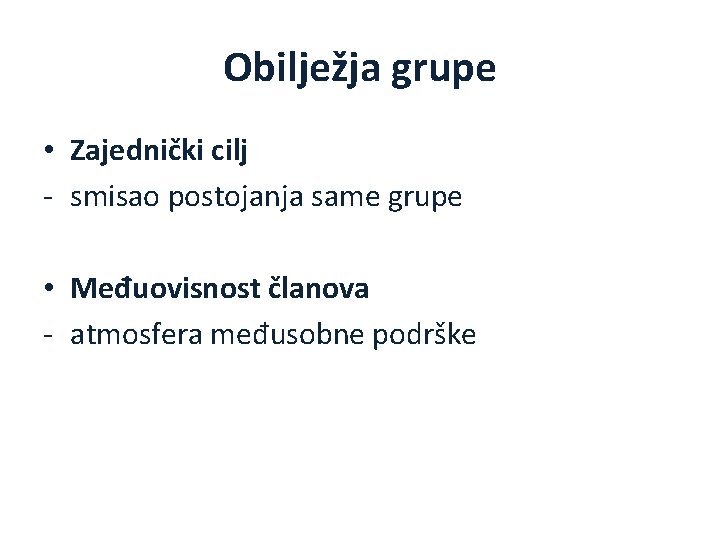 Obilježja grupe

• Zajednički cilj
- smisao postojanja same grupe

• Međuovisnost članova
- atmosfera međusobne podrške